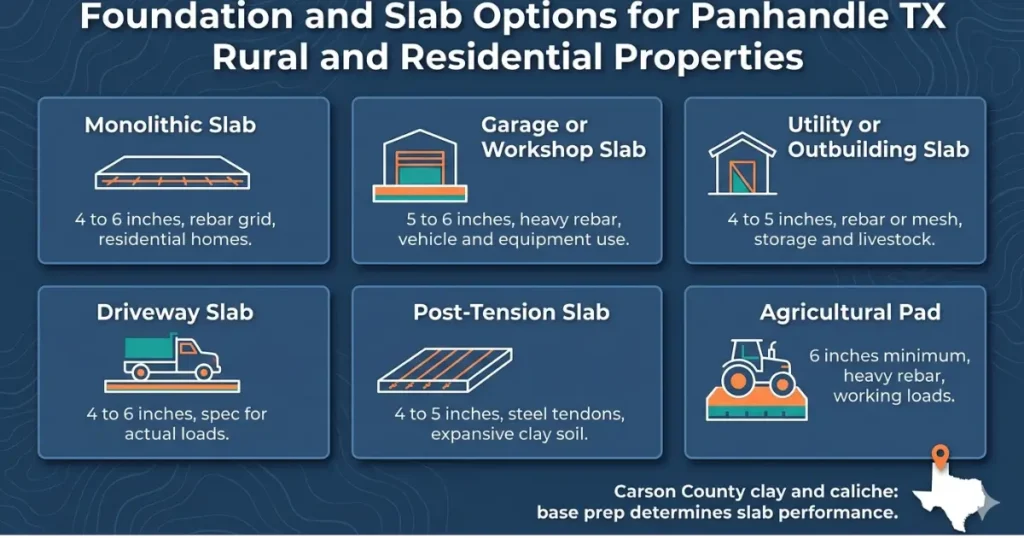 Foundation and Slab Options for Panhandle TX Rural and Residential Properties

Monolithic Slab

4 to 6 inches, rebar grid, residential homes.

Garage or Workshop Slab

5 to 6 inches, heavy rebar, vehicle and equipment use.

Utility or Outbuilding Slab

4 to 5 inches, rebar or mesh, storage and livestock.

Driveway Slab

4 to 6 inches, spec for actual loads.

Post-Tension Slab

4 to 5 inches, steel tendons, expansive clay soil.

Agricultural Pad

6 inches minimum, heavy rebar, working loads.

Carson County clay and caliche: base prep determines slab performance.